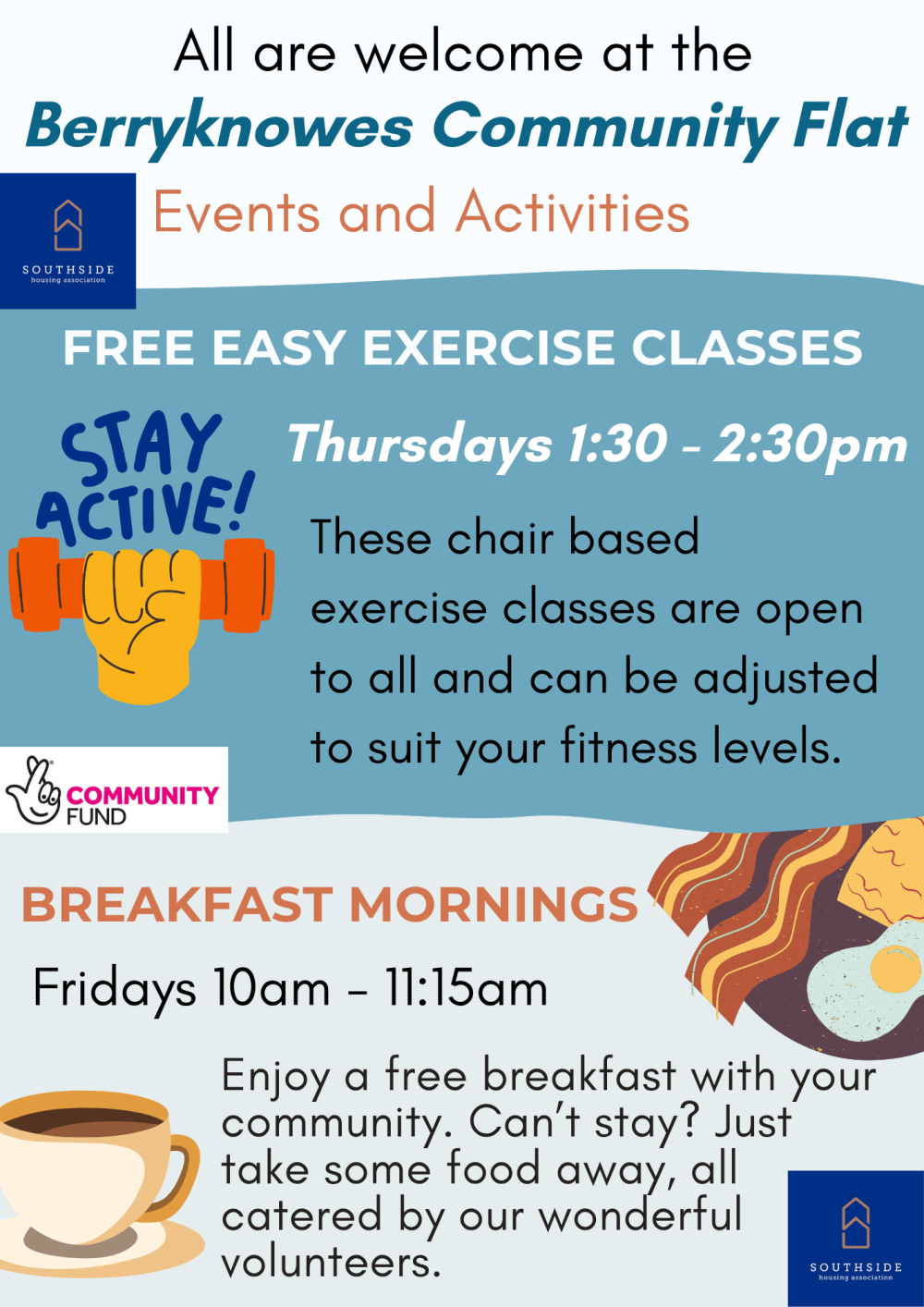 All are welcome at the
Berryknowes Community Flat

SOUTHSIDE
housing association

Events and Activities

FREE EASY EXERCISE CLASSES

STAY ACTIVE!

Thursdays 1:30 - 2:30pm

These chair based exercise classes are open to all and can be adjusted to suit your fitness levels.

COMMUNITY FUND

BREAKFAST MORNINGS

Fridays 10am - 11:15am

Enjoy a free breakfast with your community. Can't stay? Just take some food away, all catered by our wonderful volunteers.

SOUTHSIDE
housing association